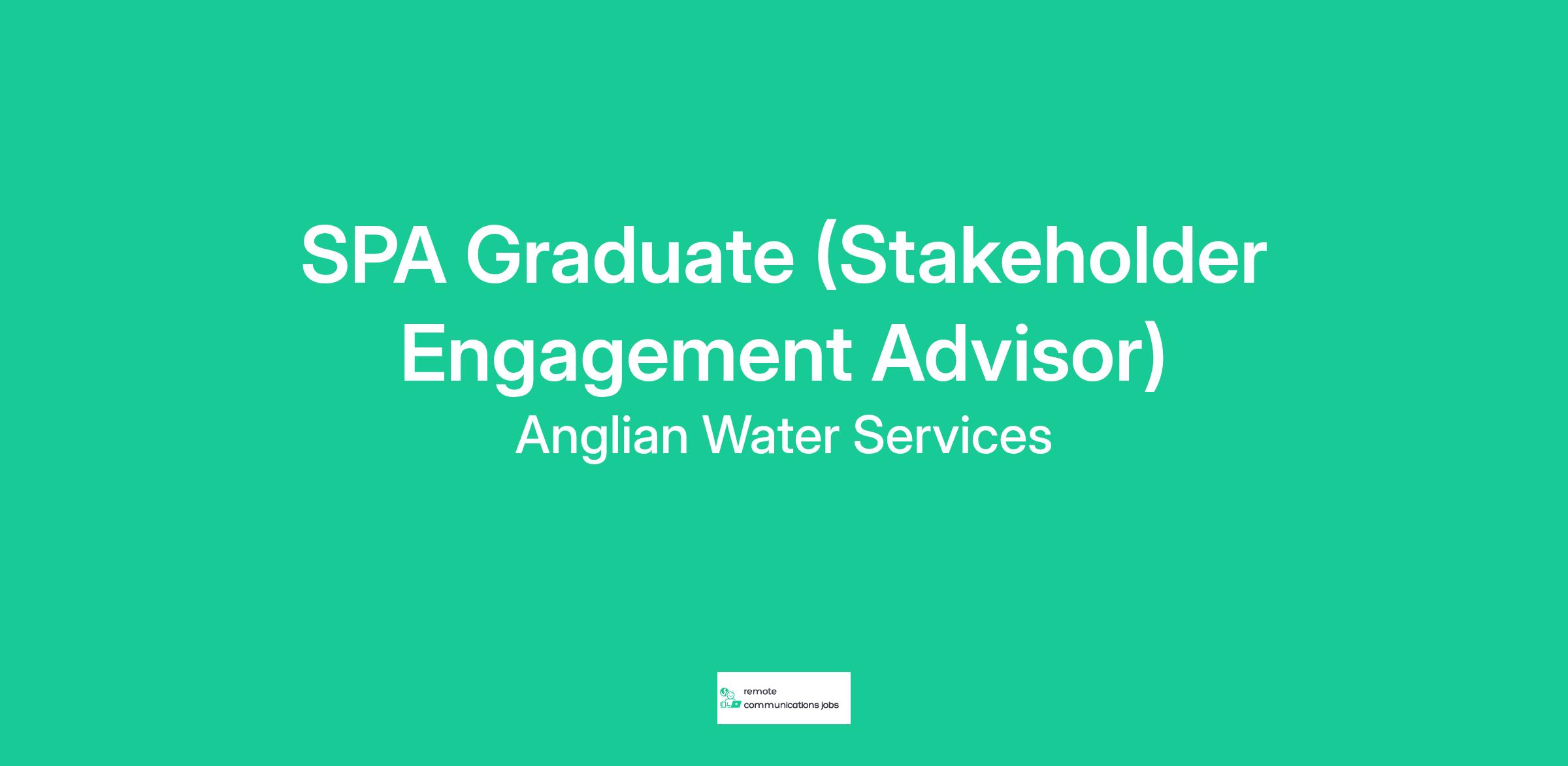 SPA Graduate (Stakeholder Engagement Advisor)

Anglian Water Services

remote
communications jobs